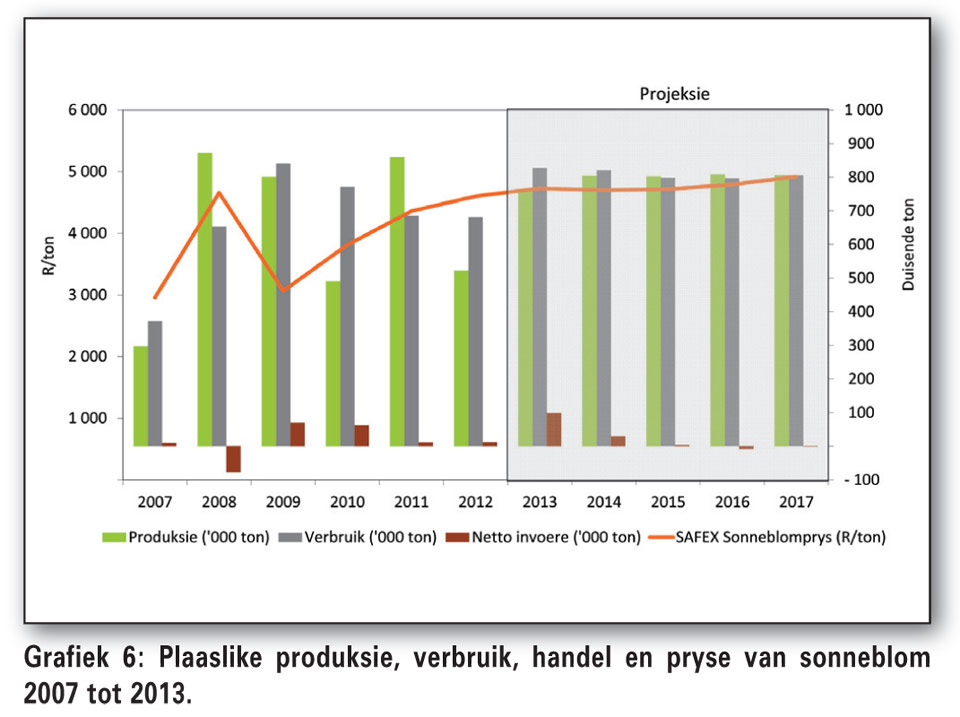 Projeksie

6 000
5 000
4 000
3 000
2 000
1 000

R/ton

1 000
900
800
700
600
500
400
300
200
100
- 100

Duisende ton

2007 2008 2009 2010 2011 2012 2013 2014 2015 2016 2017

Produksie ('000 ton) Verbruik ('000 ton) Netto invoere ('000 ton) SAFEX Sonneblomprys (R/ton)

Grafiek 6: Plaaslike produksie, verbruik, handel en pryse van sonneblom 2007 tot 2013.